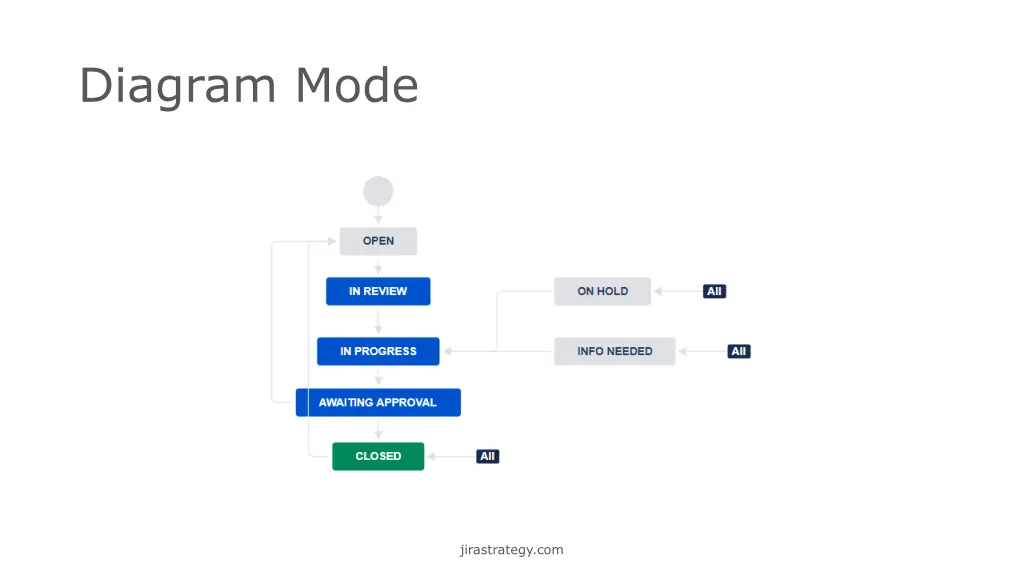 Diagram Mode

OPEN

IN REVIEW

ON HOLD

All

IN PROGRESS

INFO NEEDED

All

AWAITING APPROVAL

CLOSED

All

jirastrategy.com